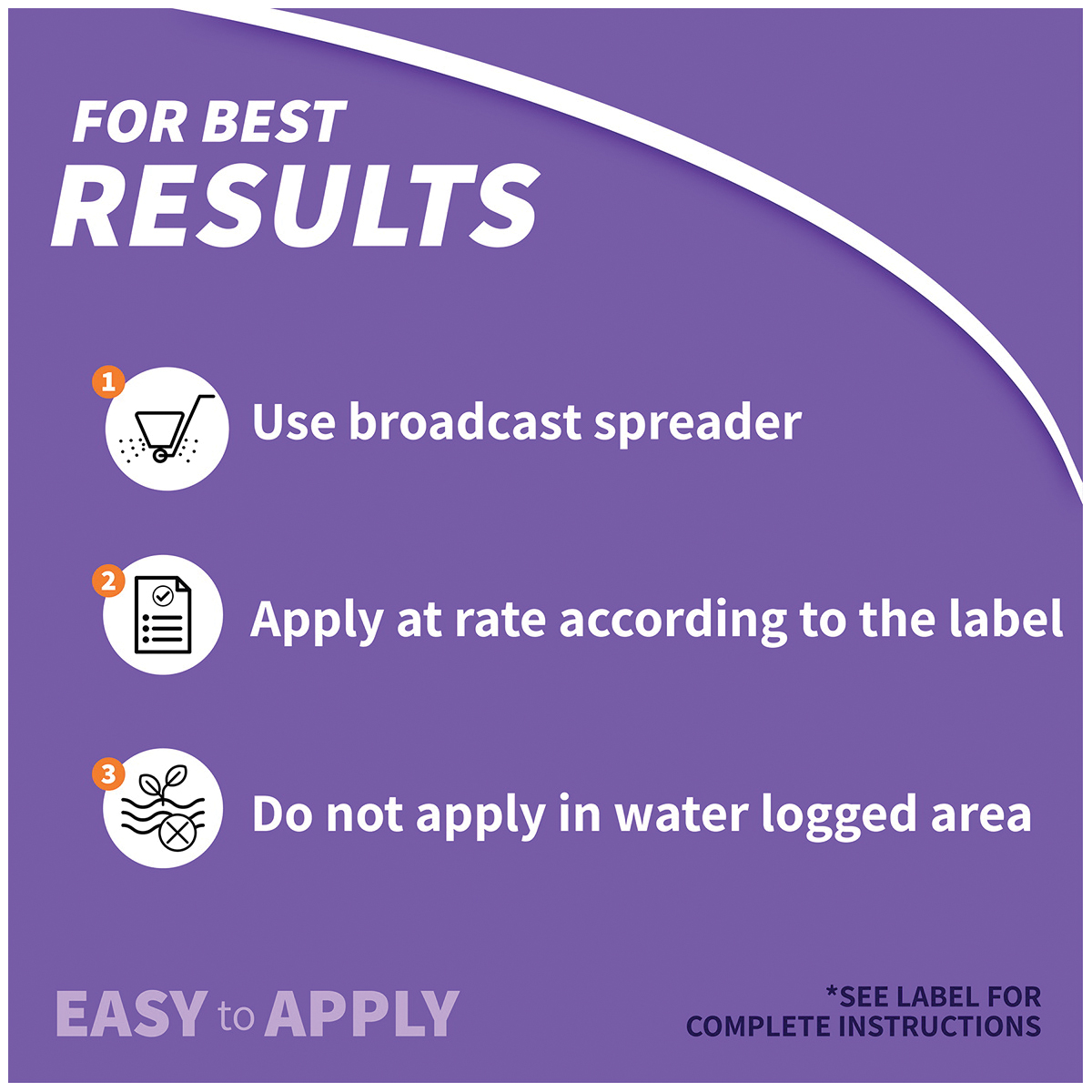 FOR BEST
RESULTS

1 Use broadcast spreader

2 Apply at rate according to the label

3 Do not apply in water logged area

EASY to APPLY

*SEE LABEL FOR
COMPLETE INSTRUCTIONS